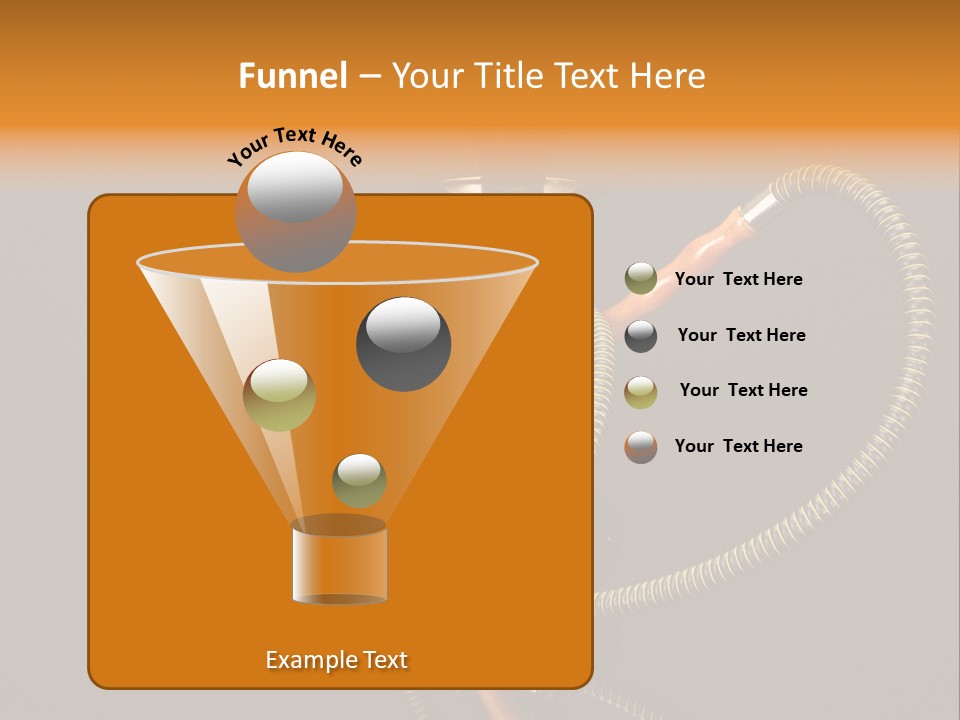 Funnel – Your Title Text Here

Your Text Here

Your Text Here

Your Text Here

Your Text Here

Your Text Here

Example Text